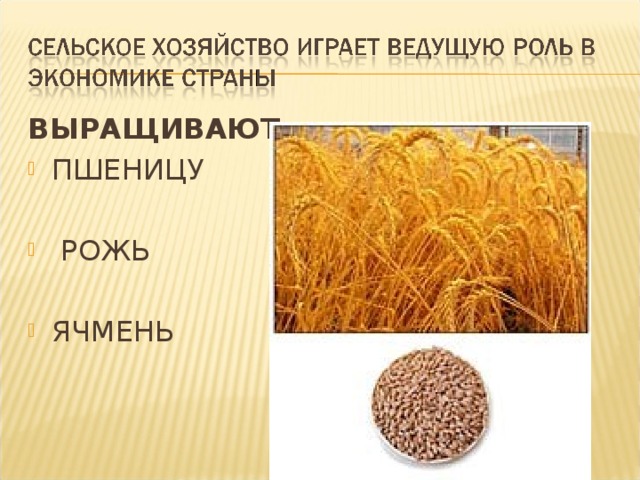 СЕЛЬСКОЕ ХОЗЯЙСТВО ИГРАЕТ ВЕДУЩУЮ РОЛЬ В ЭКОНОМИКЕ СТРАНЫ

ВЫРАЩИВАЮТ

ПШЕНИЦУ

РОЖЬ

ЯЧМЕНЬ